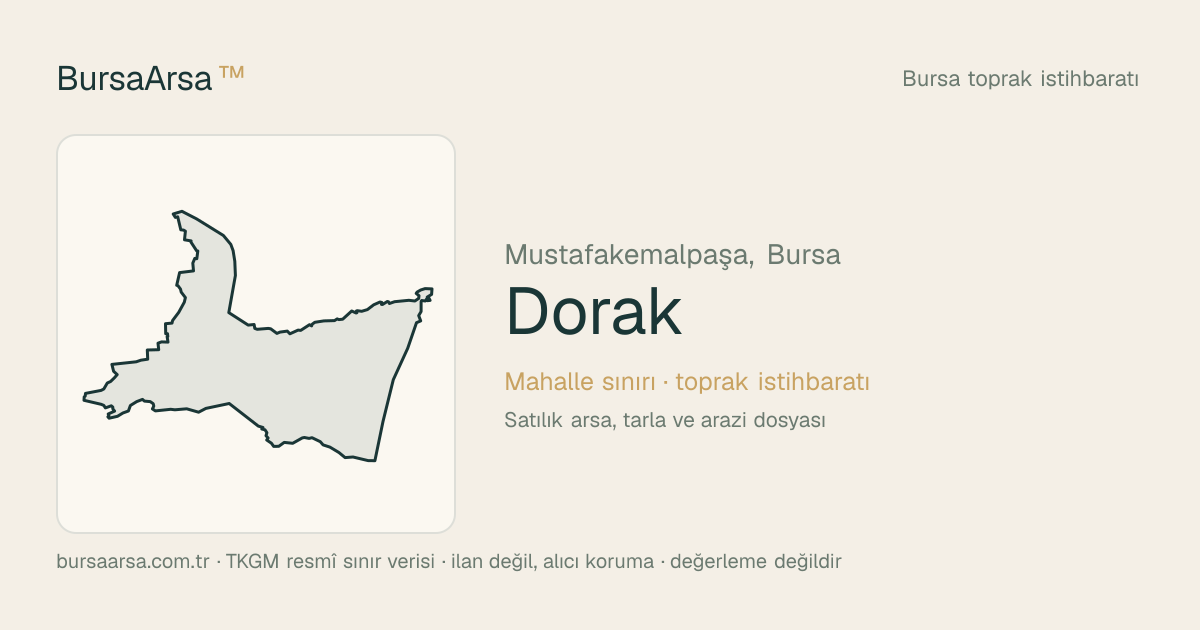 BursaArsa ™

Bursa toprak istihbaratı

Mustafakemalpaşa, Bursa

Dorak

Mahalle sınırı · toprak istihbaratı

Satılık arsa, tarla ve arazi dosyası

bursaarsa.com.tr · TKGM resmî sınır verisi · ilan değil, alıcı koruma · değerleme değildir